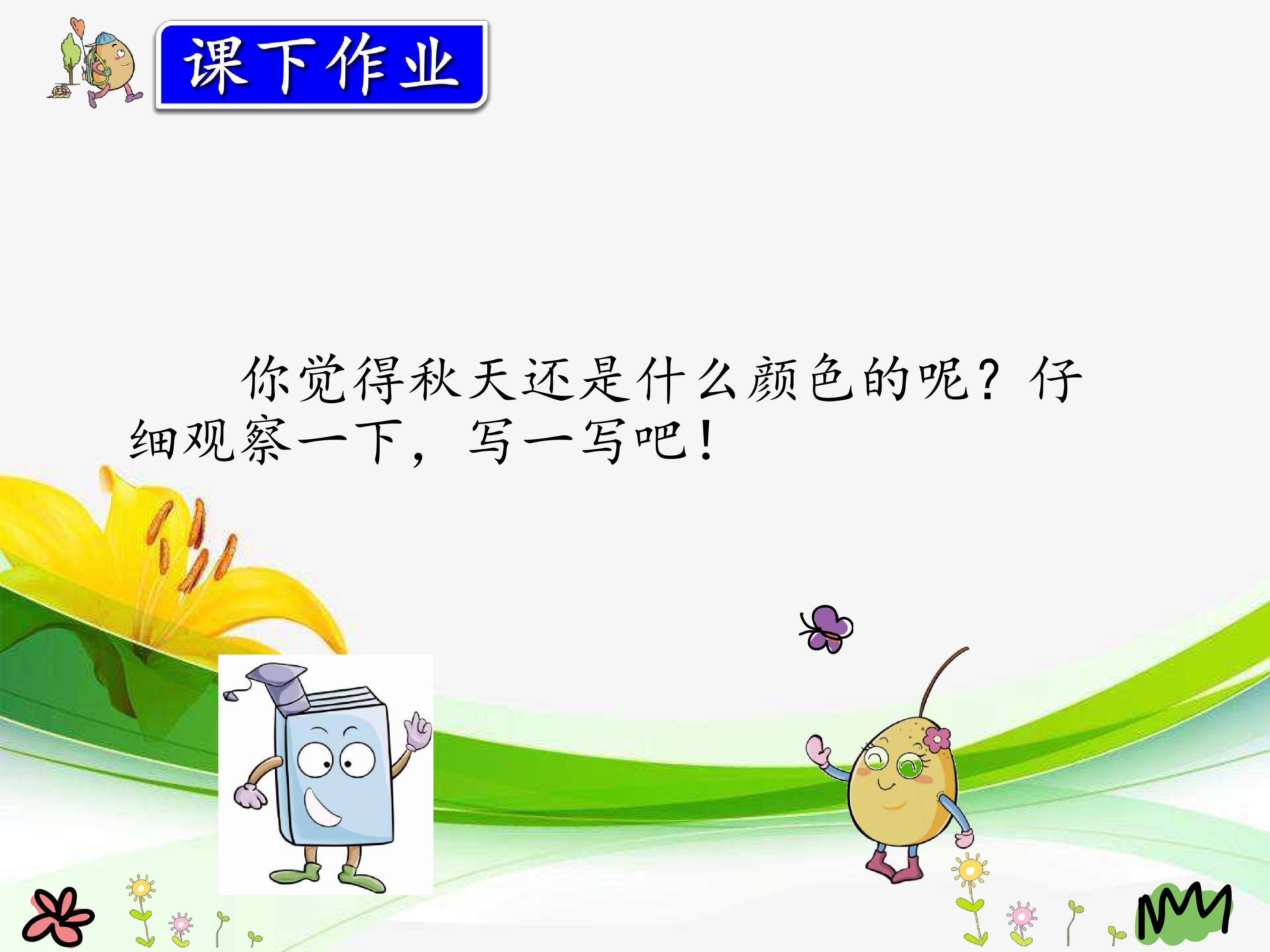 课下作业

你觉得秋天还是什么颜色的呢？仔细观察一下，写一写吧！